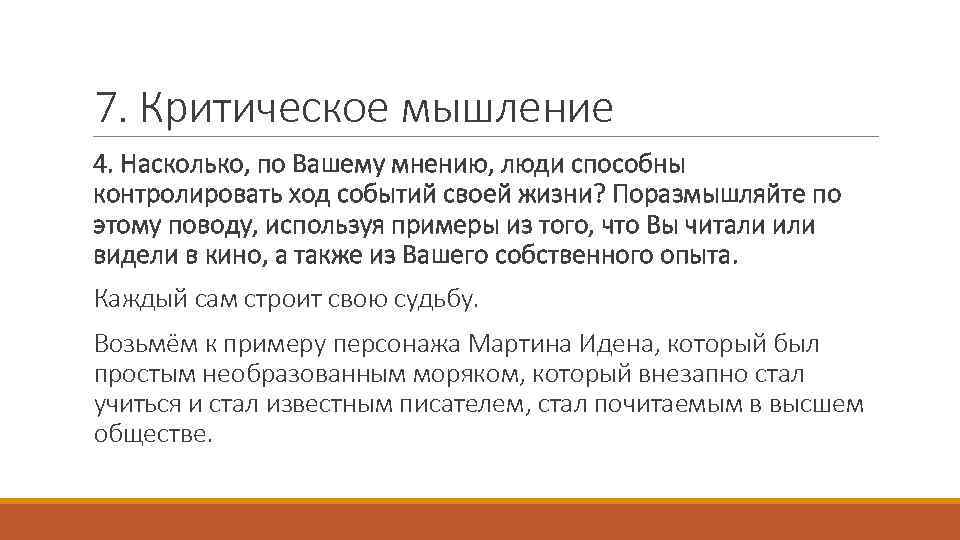 7. Критическое мышление

4. Насколько, по Вашему мнению, люди способны контролировать ход событий своей жизни? Поразмышляйте по этому поводу, используя примеры из того, что Вы читали или видели в кино, а также из Вашего собственного опыта.

Каждый сам строит свою судьбу.

Возьмём к примеру персонажа Мартина Идена, который был простым необразованным моряком, который внезапно стал учиться и стал известным писателем, стал почитаемым в высшем обществе.